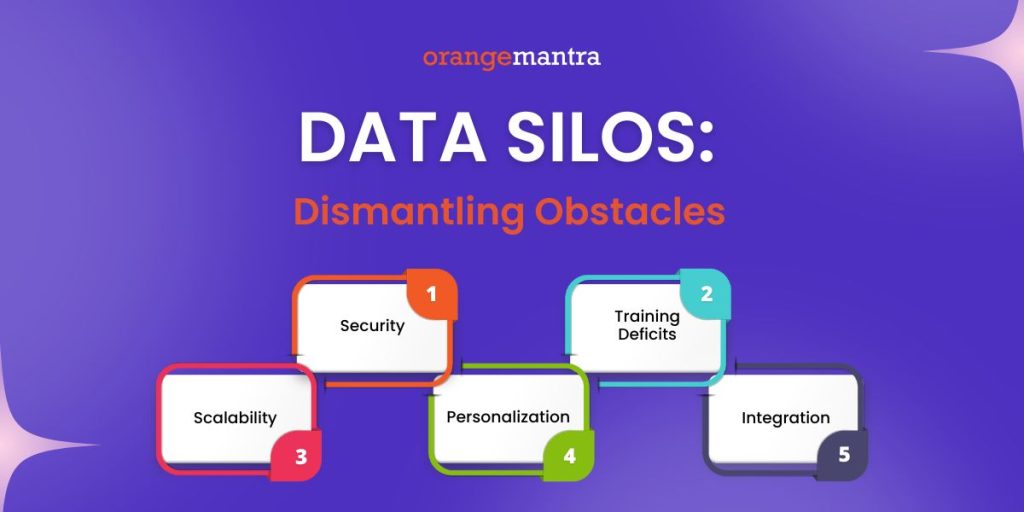 orangemantra

DATA SILOS:

Dismantling Obstacles

Security 1

Training Deficits 2

Scalability 3

Personalization 4

Integration 5